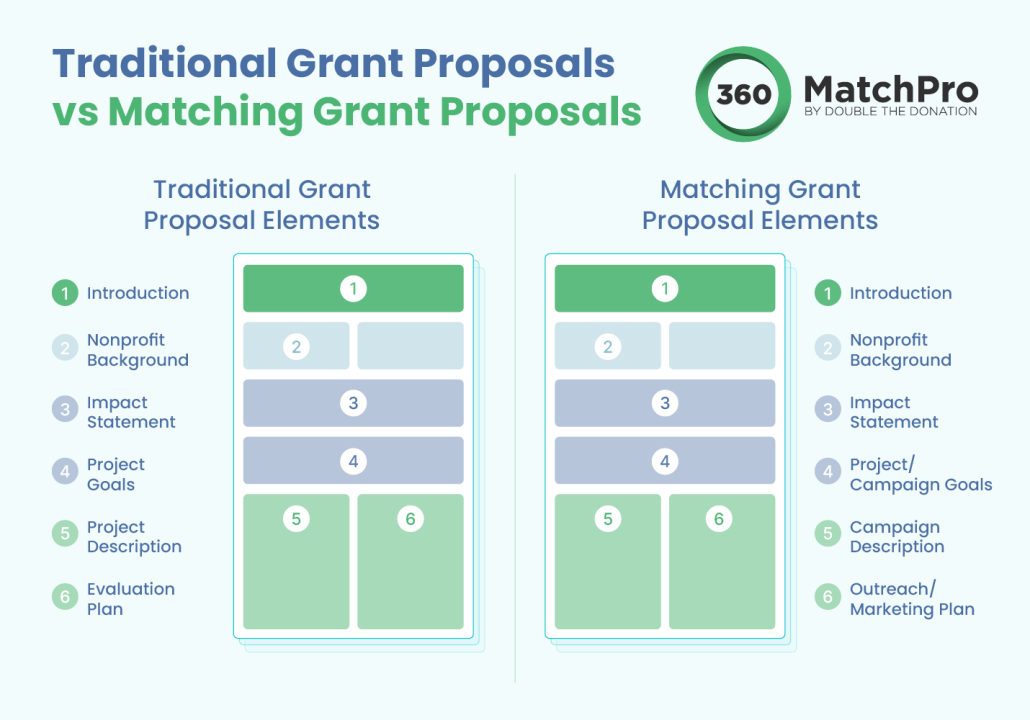 Traditional Grant Proposals vs Matching Grant Proposals

360 MatchPro BY DOUBLE THE DONATION

Traditional Grant Proposal Elements

1 Introduction
2 Nonprofit Background
3 Impact Statement
4 Project Goals
5 Project Description
6 Evaluation Plan

1
2
3
4
5 6

Matching Grant Proposal Elements

1
2
3
4
5 6

1 Introduction
2 Nonprofit Background
3 Impact Statement
4 Project/ Campaign Goals
5 Campaign Description
6 Outreach/ Marketing Plan